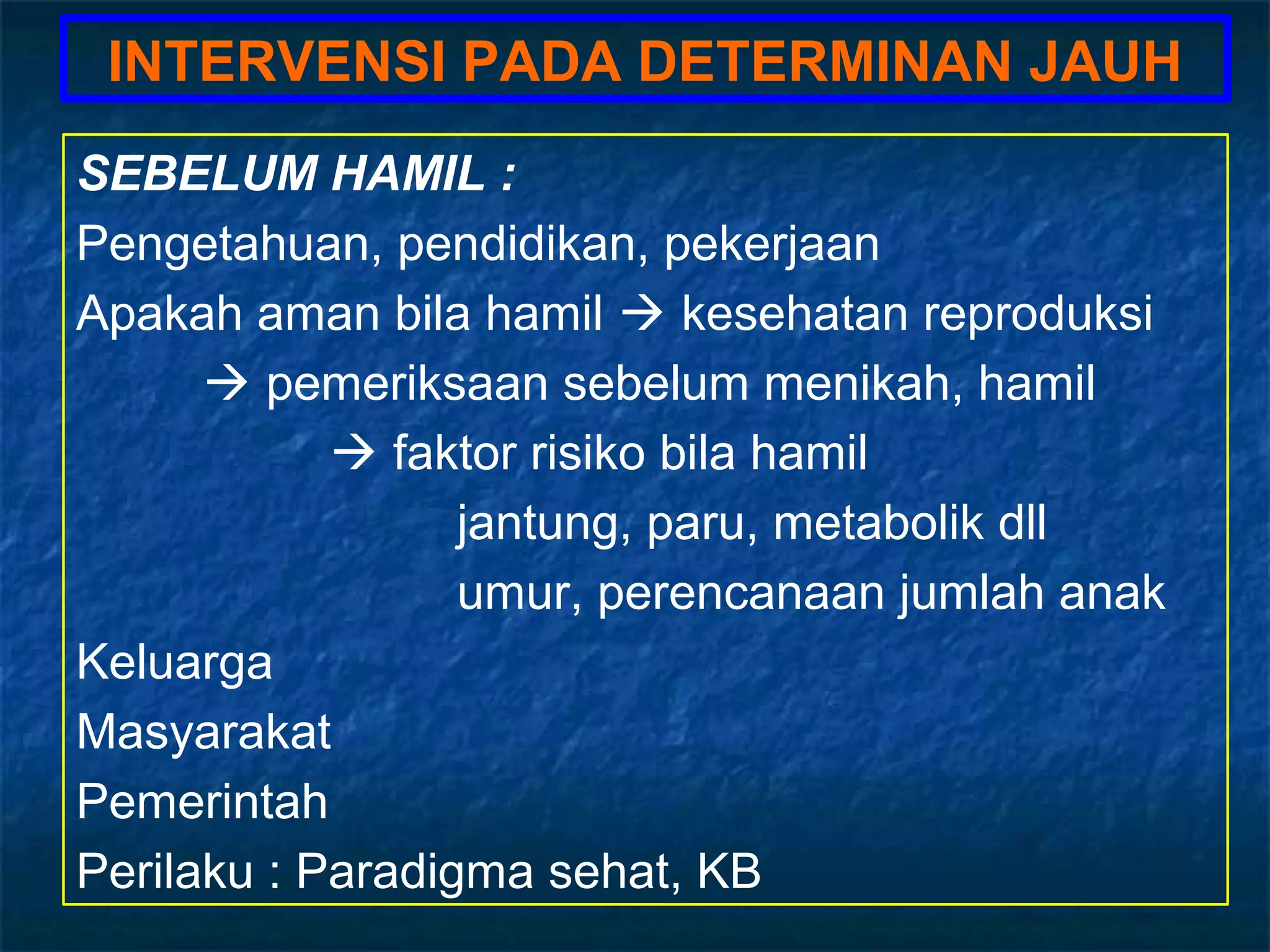 INTERVENSI PADA DETERMINAN JAUH

SEBELUM HAMIL :

Pengetahuan, pendidikan, pekerjaan

Apakah aman bila hamil → kesehatan reproduksi

→ pemeriksaan sebelum menikah, hamil

→ faktor risiko bila hamil

jantung, paru, metabolik dll

umur, perencanaan jumlah anak

Keluarga

Masyarakat

Pemerintah

Perilaku : Paradigma sehat, KB